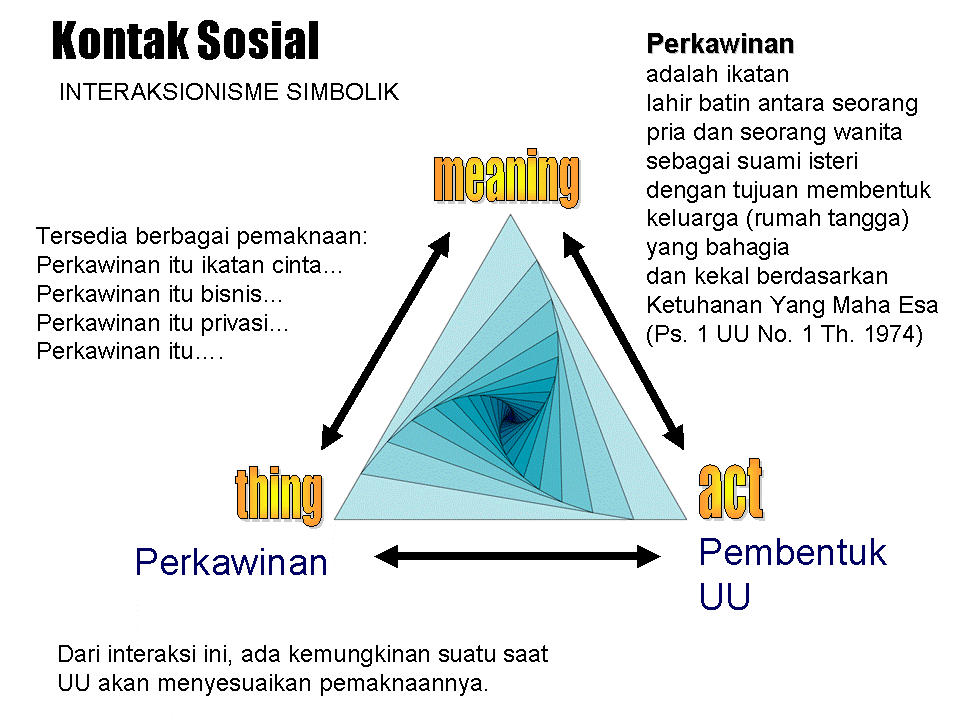 Kontak Sosial

INTERAKSIONISME SIMBOLIK

Perkawinan
adalah ikatan
lahir batin antara seorang pria dan seorang wanita sebagai suami isteri dengan tujuan membentuk keluarga (rumah tangga) yang bahagia
dan kekal berdasarkan Ketuhanan Yang Maha Esa
(Ps. 1 UU No. 1 Th. 1974)

meaning

Tersedia berbagai pemaknaan:
Perkawinan itu ikatan cinta…
Perkawinan itu bisnis…
Perkawinan itu privasi…
Perkawinan itu….

thing

act

Perkawinan

Pembentuk UU

Dari interaksi ini, ada kemungkinan suatu saat UU akan menyesuaikan pemaknaannya.